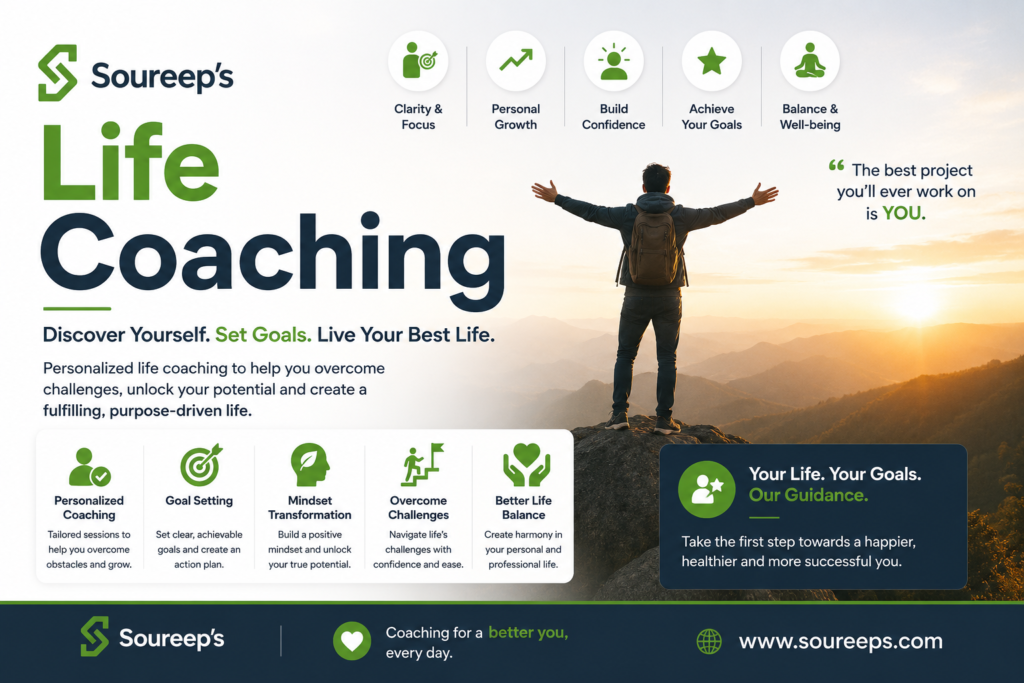 Soureep's

Clarity & Focus

Personal Growth

Build Confidence

Achieve Your Goals

Balance & Well-being

Life Coaching

“ The best project you'll ever work on is YOU.

Discover Yourself. Set Goals. Live Your Best Life.

Personalized life coaching to help you overcome challenges, unlock your potential and create a fulfilling, purpose-driven life.

Personalized Coaching
Tailored sessions to help you overcome obstacles and grow.

Goal Setting
Set clear, achievable goals and create an action plan.

Mindset Transformation
Build a positive mindset and unlock your true potential.

Overcome Challenges
Navigate life's challenges with confidence and ease.

Better Life Balance
Create harmony in your personal and professional life.

Your Life. Your Goals. Our Guidance.

Take the first step towards a happier, healthier and more successful you.

Soureep's

Coaching for a better you, every day.

www.soureeps.com